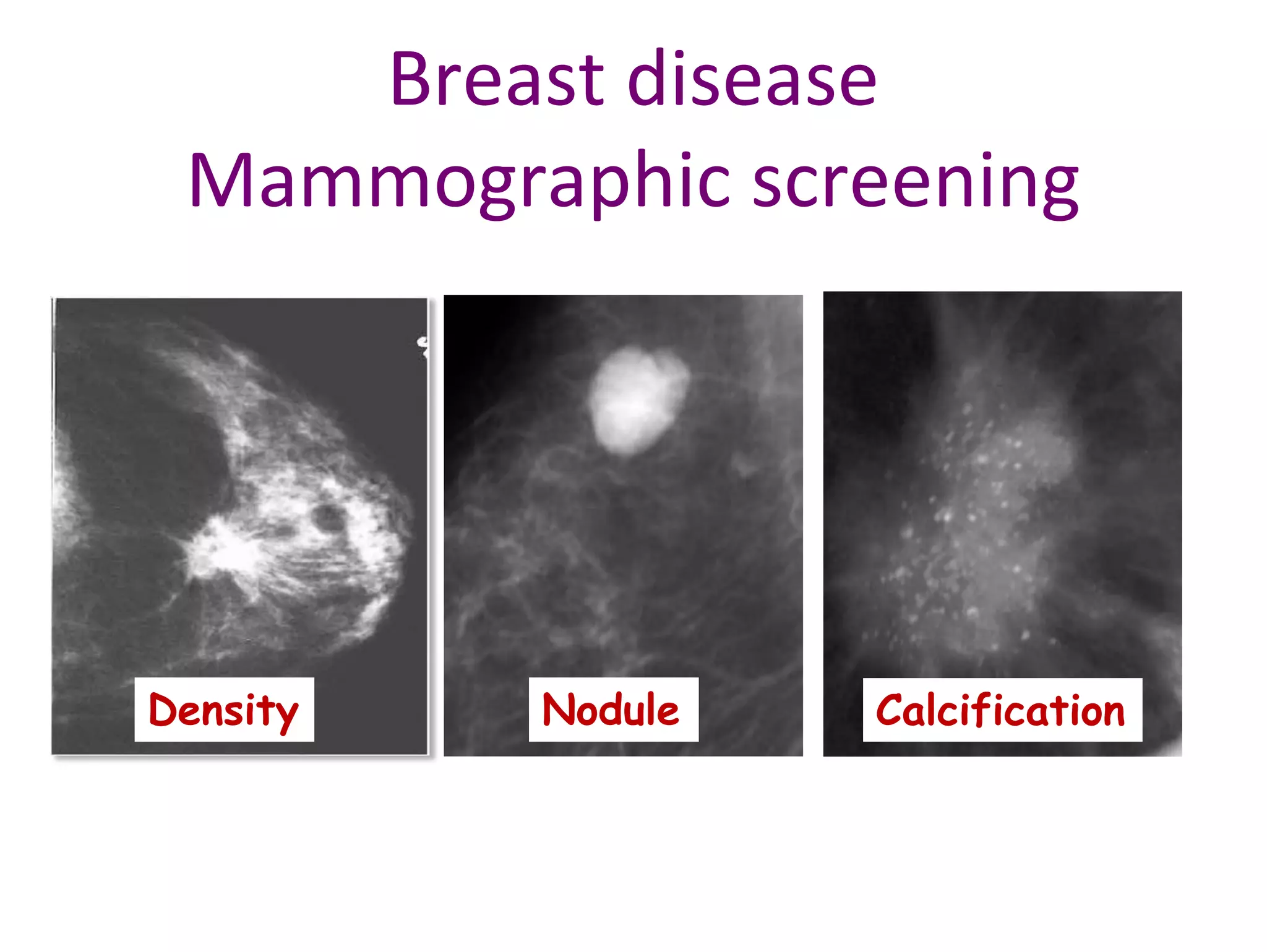 Breast disease
Mammographic screening

Density

Nodule

Calcification